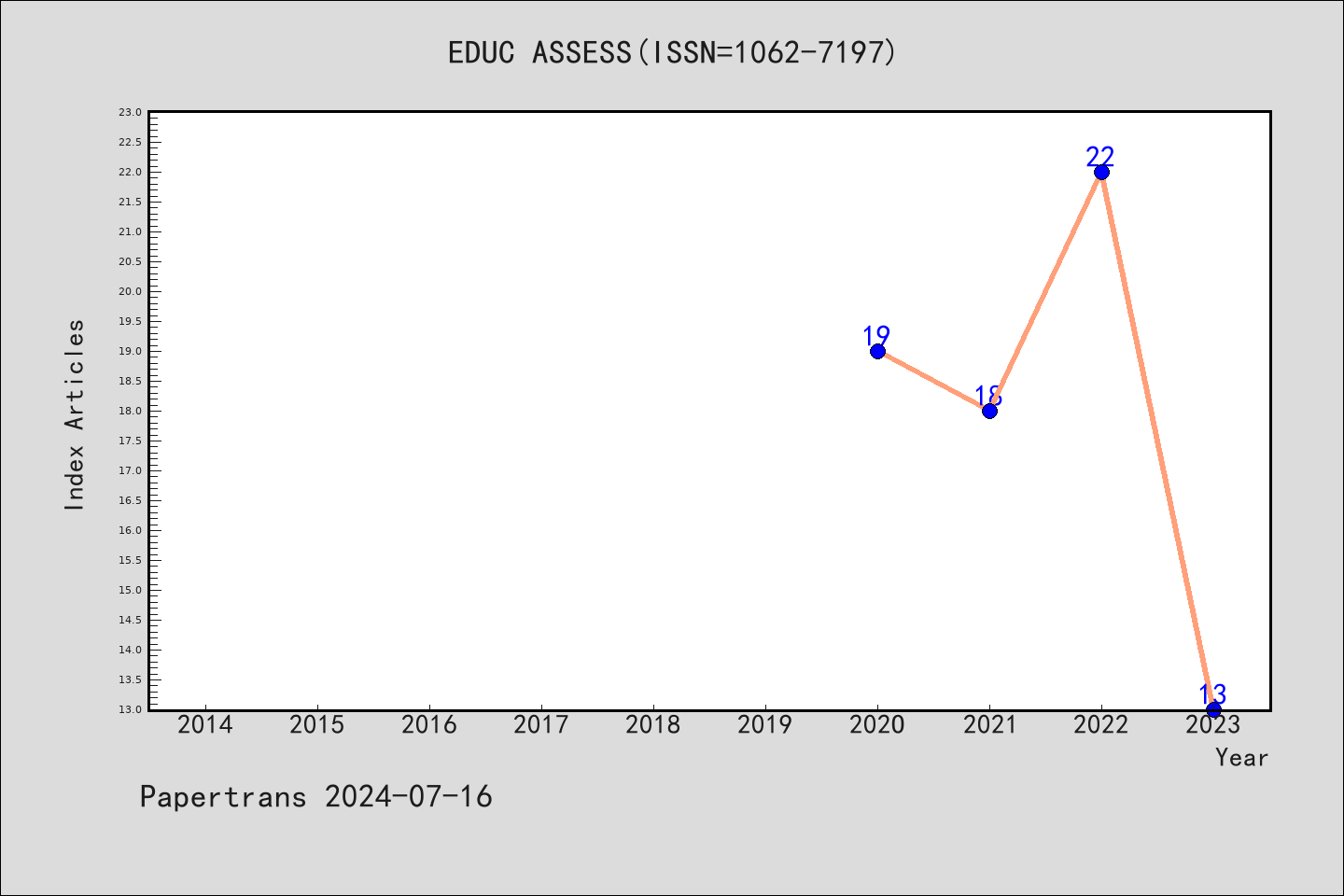 EDUC ASSESS(ISSN=1062-7197)

Index Articles

23.0
22.5
22.0
21.5
21.0
20.5
20.0
19.5
19.0
18.5
18.0
17.5
17.0
16.5
16.0
15.5
15.0
14.5
14.0
13.5
13.0

19
18
22
13

2014 2015 2016 2017 2018 2019 2020 2021 2022 2023

Year

Papertrans 2024-07-16